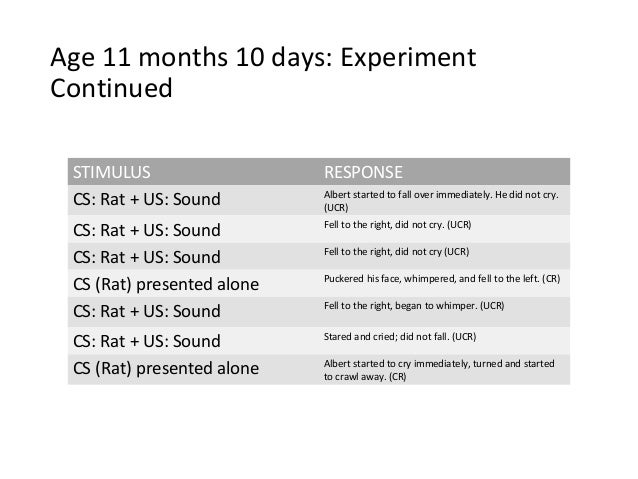 Age 11 months 10 days: Experiment Continued

| STIMULUS | RESPONSE |
|---|---|
| CS: Rat + US: Sound | Albert started to fall over immediately. He did not cry. (UCR) |
| CS: Rat + US: Sound | Fell to the right, did not cry. (UCR) |
| CS: Rat + US: Sound | Fell to the right, did not cry (UCR) |
| CS (Rat) presented alone | Puckered his face, whimpered, and fell to the left. (CR) |
| CS: Rat + US: Sound | Fell to the right, began to whimper. (UCR) |
| CS: Rat + US: Sound | Stared and cried; did not fall. (UCR) |
| CS (Rat) presented alone | Albert started to cry immediately, turned and started to crawl away. (CR) |